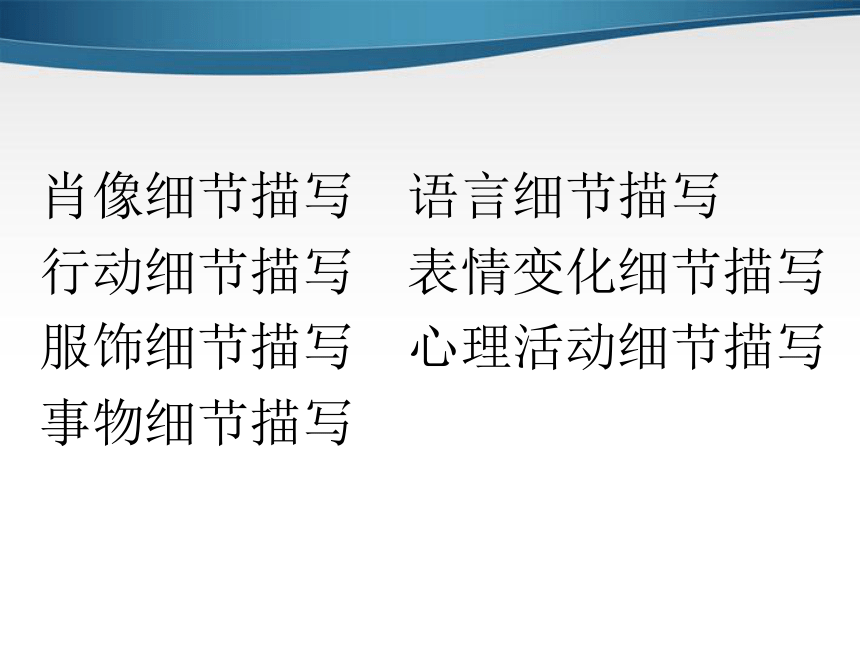 肖像细节描写　语言细节描写
行动细节描写　表情变化细节描写
服饰细节描写　心理活动细节描写
事物细节描写